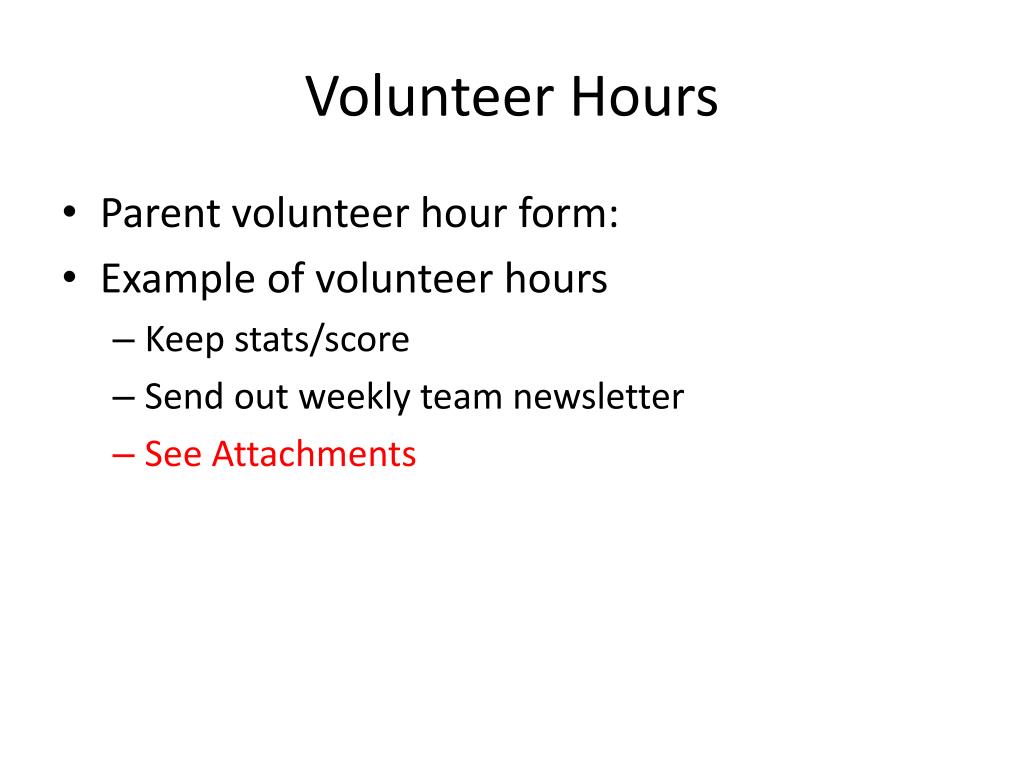 Volunteer Hours

• Parent volunteer hour form:
• Example of volunteer hours
– Keep stats/score
– Send out weekly team newsletter
– See Attachments